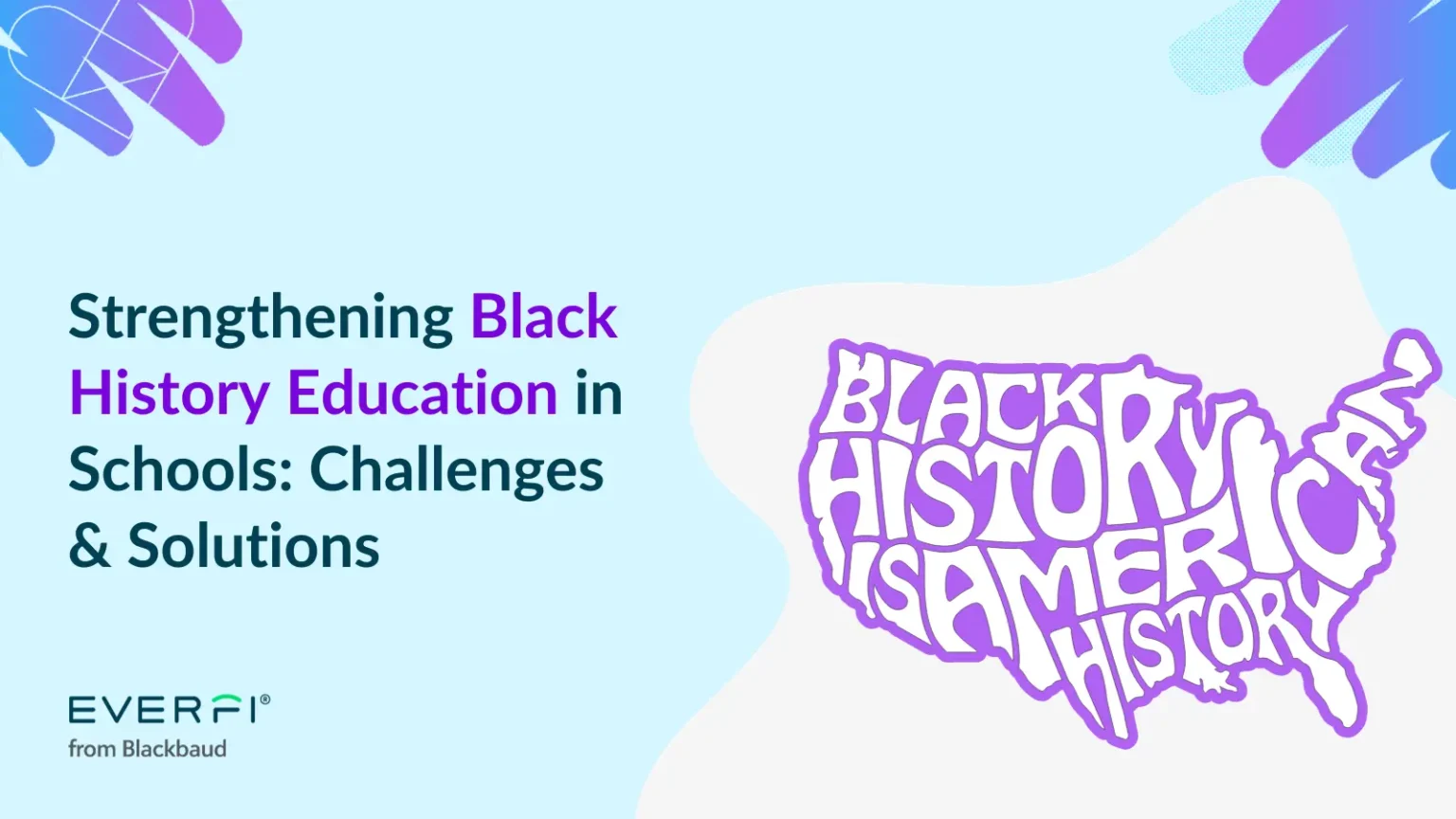 Strengthening Black History Education in Schools: Challenges & Solutions

EVERFI®
from Blackbaud

BLACK HISTORY IS AMERICAN HISTORY